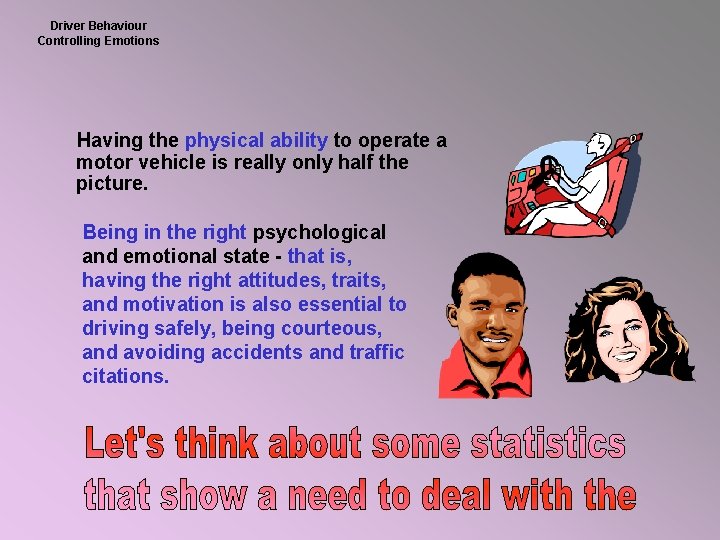 Driver Behaviour
Controlling Emotions

Having the physical ability to operate a motor vehicle is really only half the picture.

Being in the right psychological and emotional state - that is, having the right attitudes, traits, and motivation is also essential to driving safely, being courteous, and avoiding accidents and traffic citations.

Let's think about some statistics that show a need to deal with the